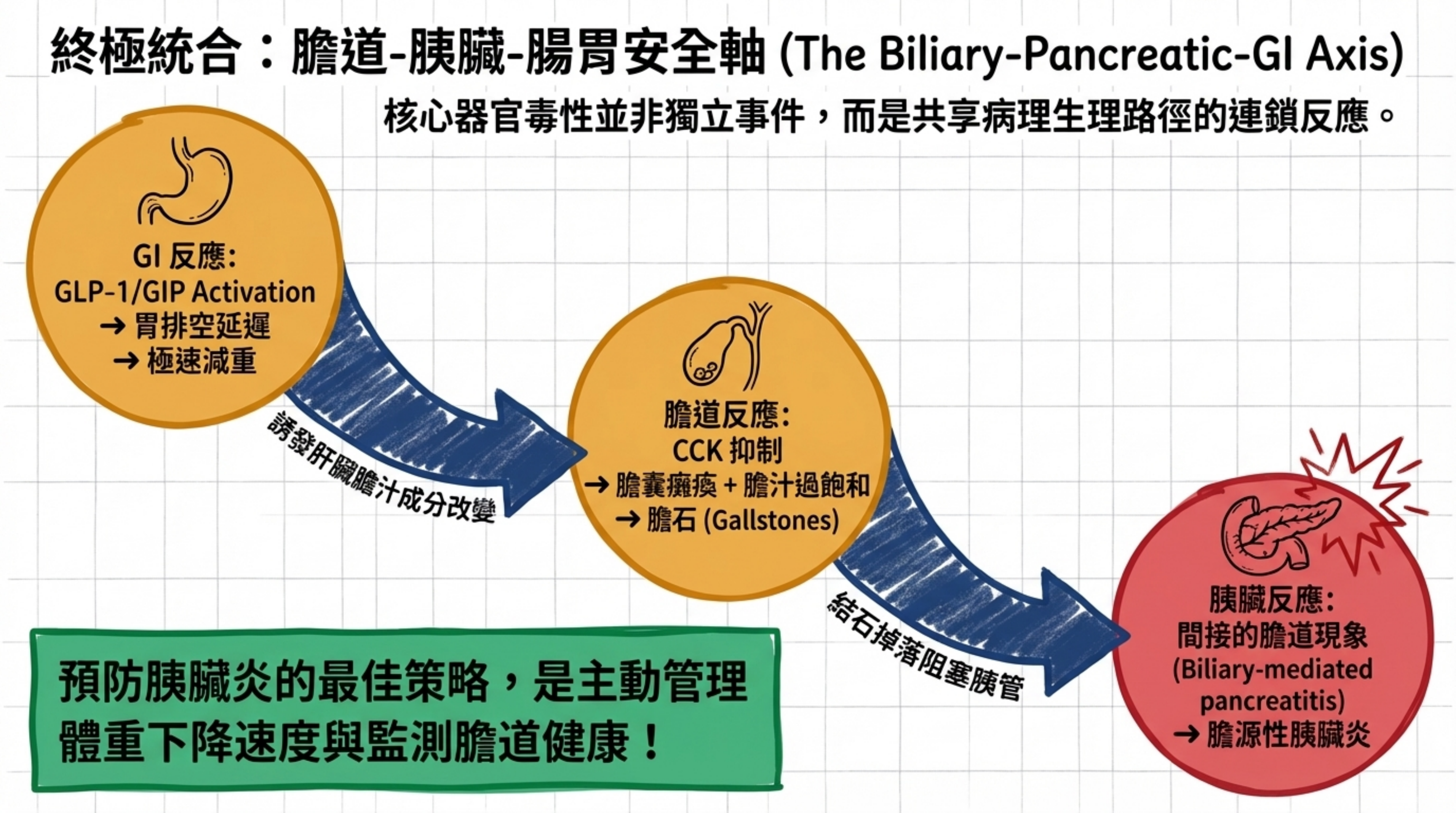 終極統合：膽道-胰臟-腸胃安全軸 (The Biliary-Pancreatic-GI Axis)

核心器官毒性並非獨立事件，而是共享病理生理路徑的連鎖反應。

GI 反應:
GLP-1/GIP Activation
→ 胃排空延遲
→ 極速減重

誘發肝臟膽汁成分改變

膽道反應:
CCK 抑制
→ 膽囊癱瘓 + 膽汁過飽和
→ 膽石 (Gallstones)

結石掉落阻塞胰管

胰臟反應:
間接的膽道現象
(Biliary-mediated pancreatitis)
→ 膽源性胰臟炎

預防胰臟炎的最佳策略，是主動管理體重下降速度與監測膽道健康！